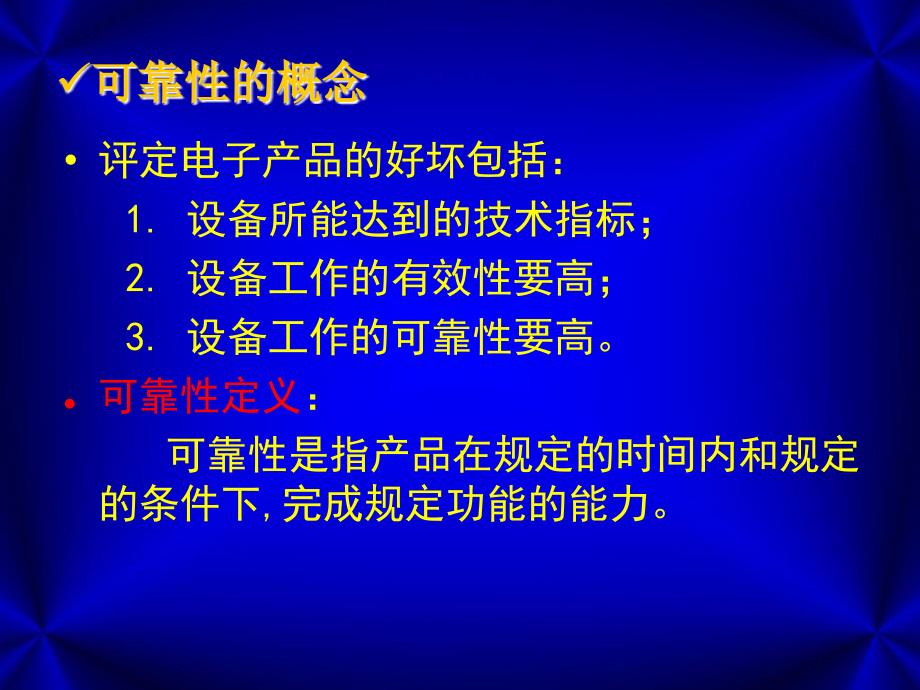 ✓可靠性的概念

• 评定电子产品的好坏包括：

1. 设备所能达到的技术指标；

2. 设备工作的有效性要高；

3. 设备工作的可靠性要高。

• 可靠性定义：

可靠性是指产品在规定的时间内和规定的条件下，完成规定功能的能力。